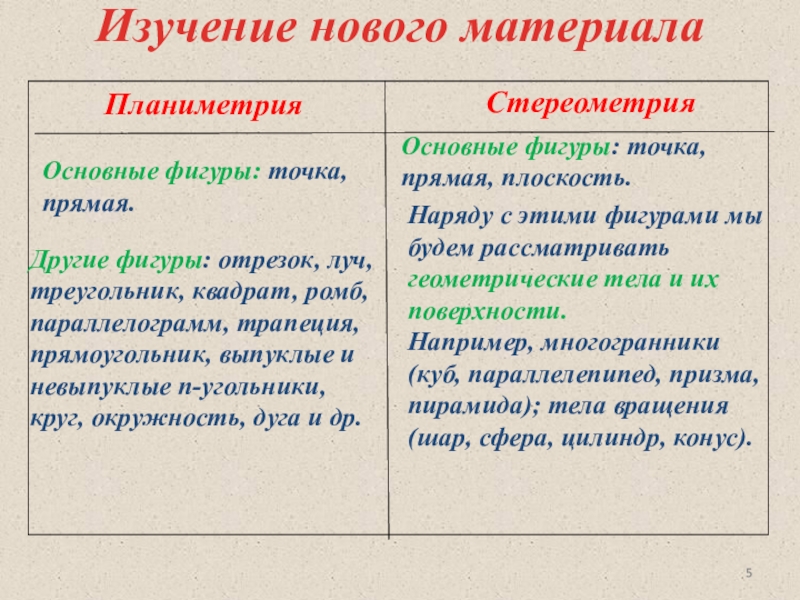 Изучение нового материала

| Планиметрия | Стереометрия |
|---|---|
| Основные фигуры: точка, прямая. Другие фигуры: отрезок, луч, треугольник, квадрат, ромб, параллелограмм, трапеция, прямоугольник, выпуклые и невыпуклые n-угольники, круг, окружность, дуга и др. | Основные фигуры: точка, прямая, плоскость. Наряду с этими фигурами мы будем рассматривать геометрические тела и их поверхности. Например, многогранники (куб, параллелепипед, призма, пирамида); тела вращения (шар, сфера, цилиндр, конус). |

5